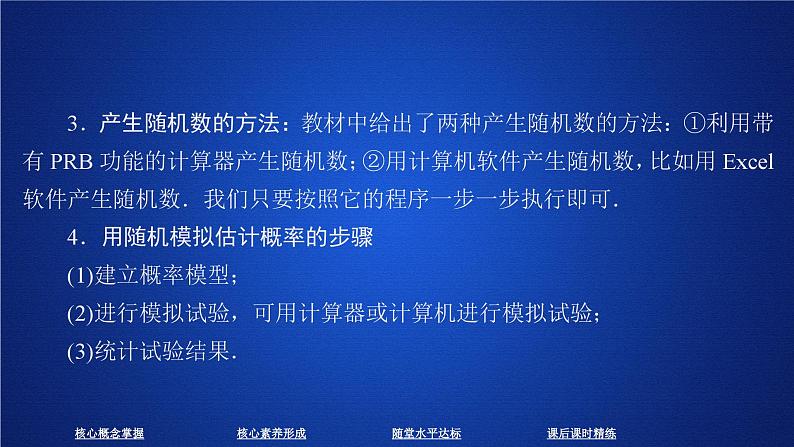 3．产生随机数的方法：教材中给出了两种产生随机数的方法：①利用带有 PRB 功能的计算器产生随机数；②用计算机软件产生随机数，比如用 Excel 软件产生随机数．我们只要按照它的程序一步一步执行即可．

4．用随机模拟估计概率的步骤

(1)建立概率模型；

(2)进行模拟试验，可用计算器或计算机进行模拟试验；

(3)统计试验结果．

核心概念掌握　核心素养形成　随堂水平达标　课后课时精练